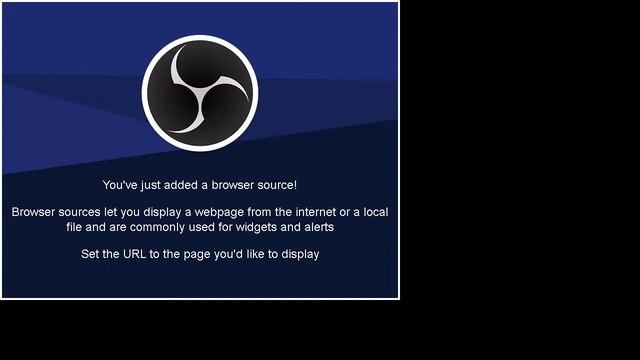 You've just added a browser source!

Browser sources let you display a webpage from the internet or a local file and are commonly used for widgets and alerts

Set the URL to the page you'd like to display